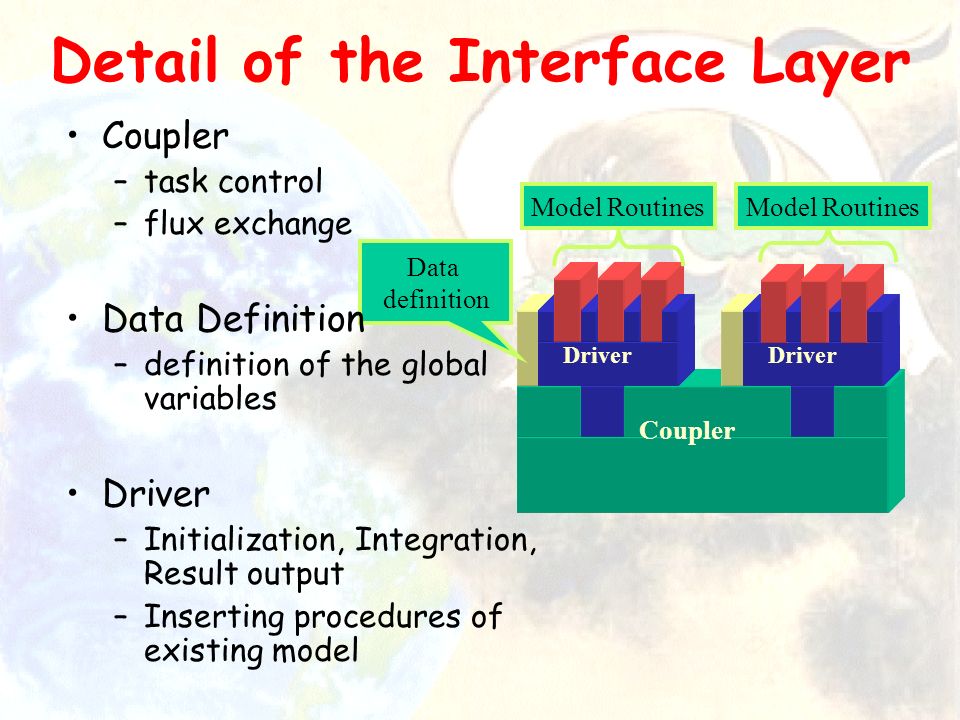 Detail of the Interface Layer

• Coupler
– task control
– flux exchange

• Data Definition
– definition of the global variables

• Driver
– Initialization, Integration, Result output
– Inserting procedures of existing model

Model Routines

Model Routines

Data definition

Driver

Driver

Coupler